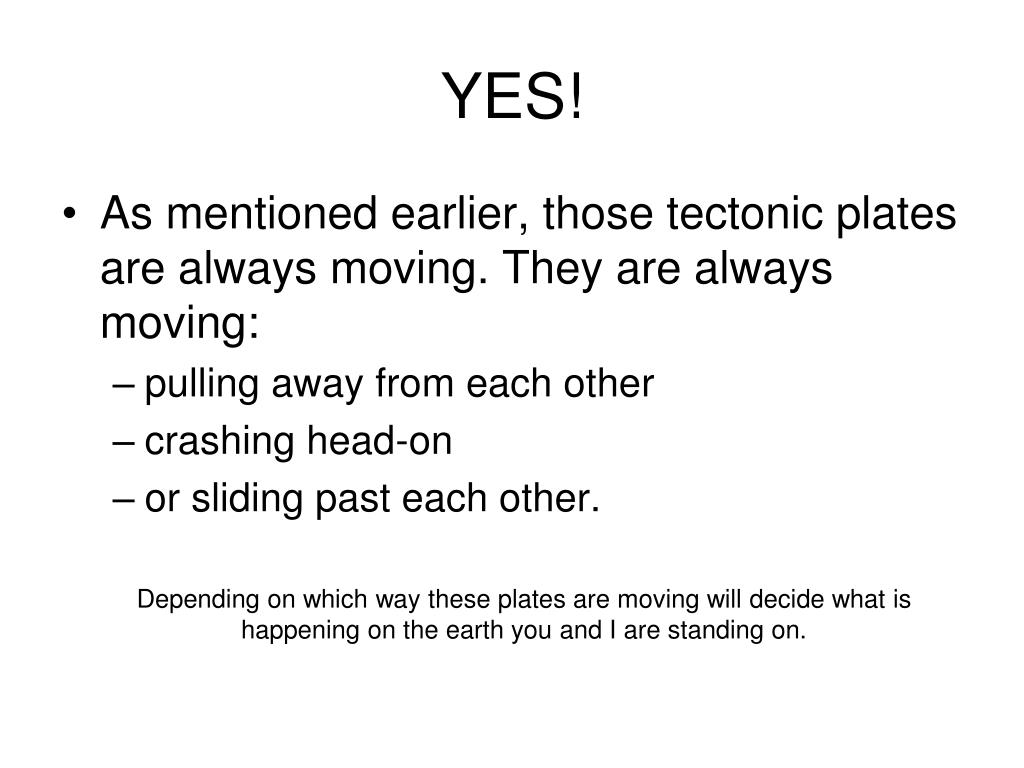 YES!

• As mentioned earlier, those tectonic plates are always moving. They are always moving:
– pulling away from each other
– crashing head-on
– or sliding past each other.

Depending on which way these plates are moving will decide what is happening on the earth you and I are standing on.